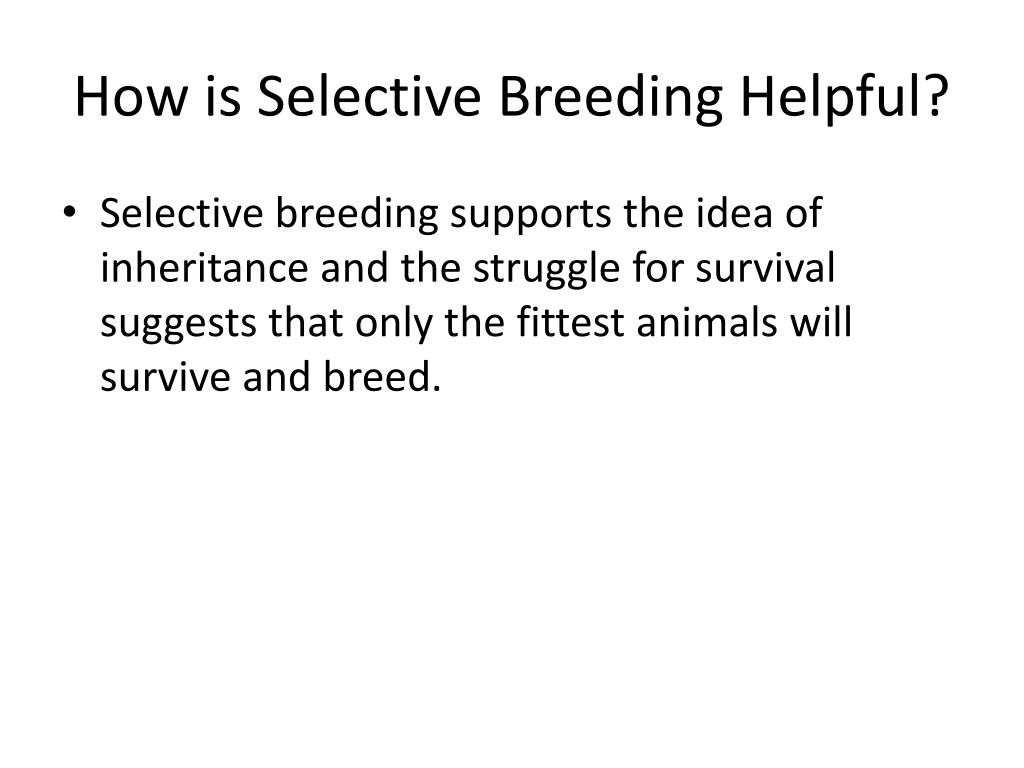 How is Selective Breeding Helpful?

• Selective breeding supports the idea of inheritance and the struggle for survival suggests that only the fittest animals will survive and breed.